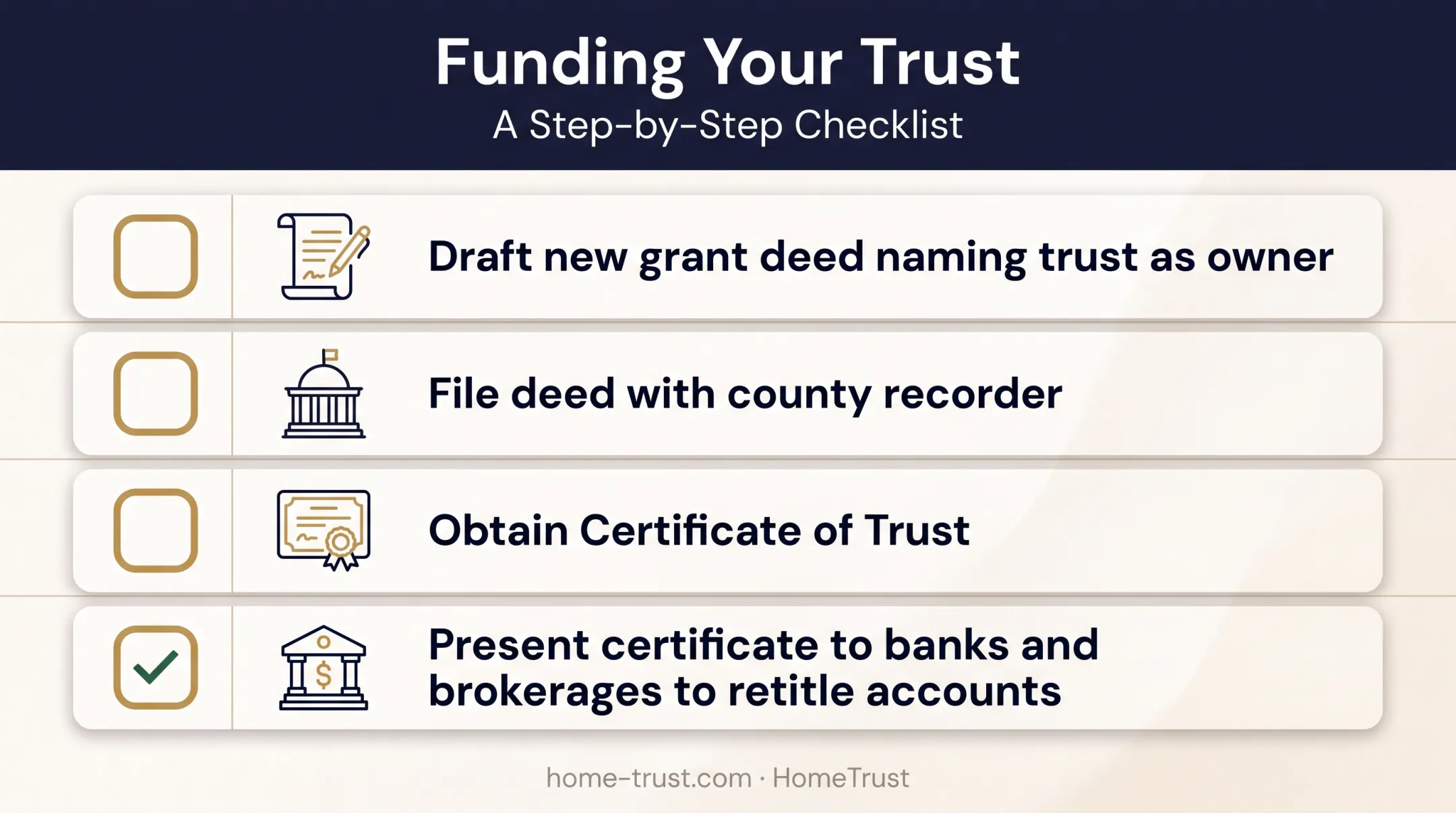 Funding Your Trust
A Step-by-Step Checklist

Draft new grant deed naming trust as owner

File deed with county recorder

Obtain Certificate of Trust

Present certificate to banks and brokerages to retitle accounts

home-trust.com · HomeTrust